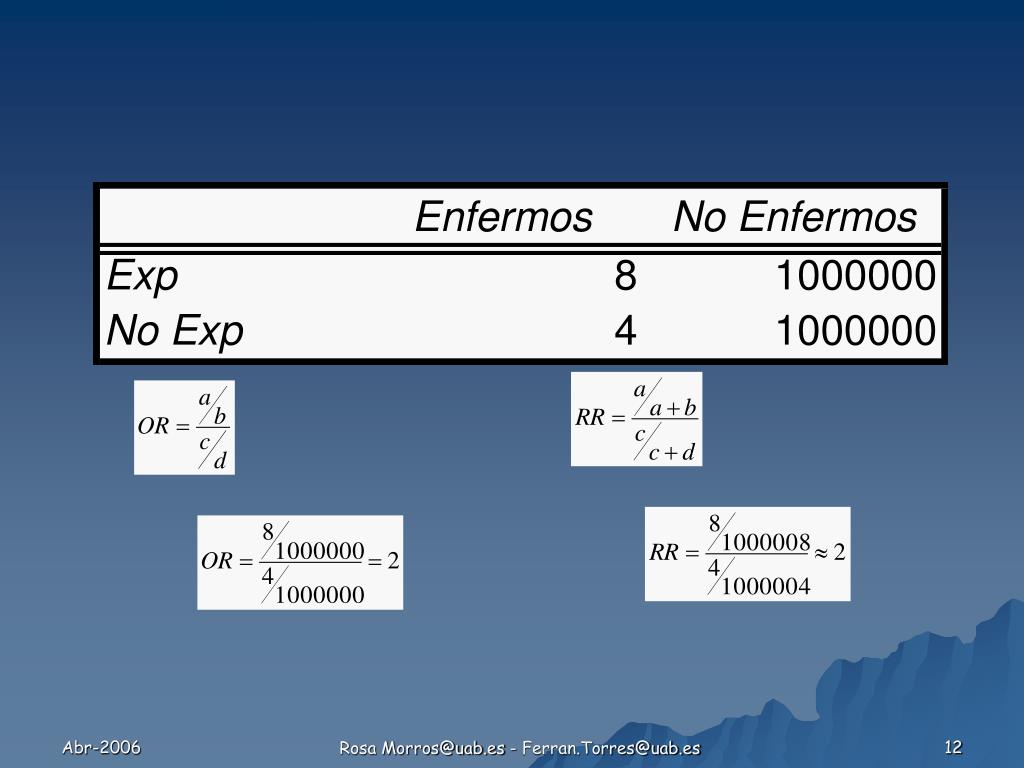 |  | Enfermos | No Enfermos |
|---|---|---|
| Exp | 8 | 1000000 |
| No Exp | 4 | 1000000 |

$OR = \frac{a/b}{c/d}$

$RR = \frac{a/(a+b)}{c/(c+d)}$

$OR = \frac{8/1000000}{4/1000000} = 2$

$RR = \frac{8/1000008}{4/1000004} \approx 2$

Abr-2006

Rosa Morros@uab.es - Ferran.Torres@uab.es

12